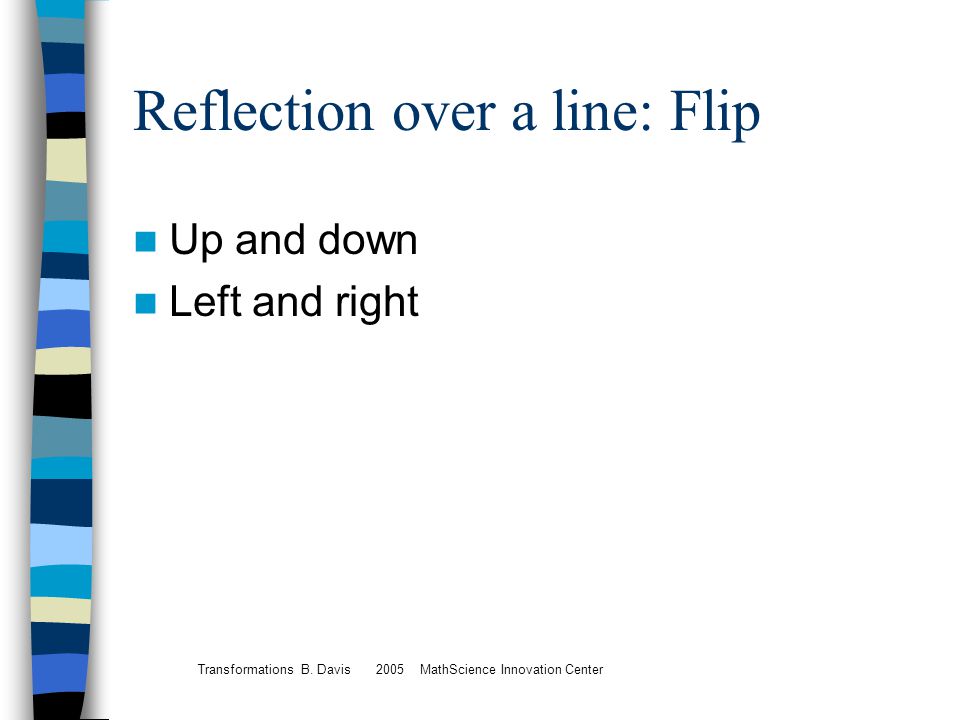 Reflection over a line: Flip

Up and down
Left and right

Transformations B. Davis 2005 MathScience Innovation Center